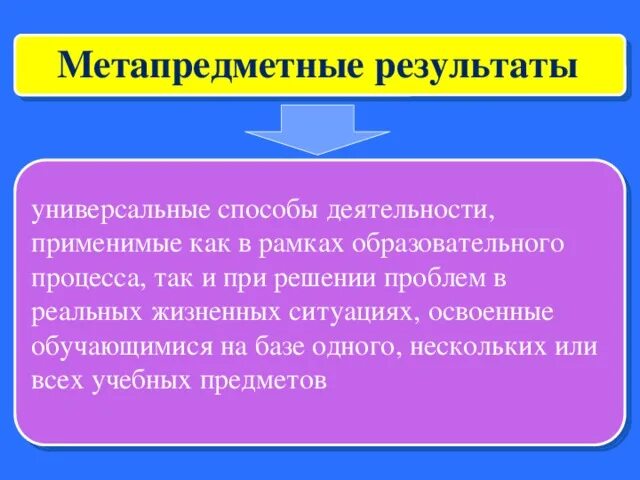 Метапредметные результаты

универсальные способы деятельности, применимые как в рамках образовательного процесса, так и при решении проблем в реальных жизненных ситуациях, освоенные обучающимися на базе одного, нескольких или всех учебных предметов